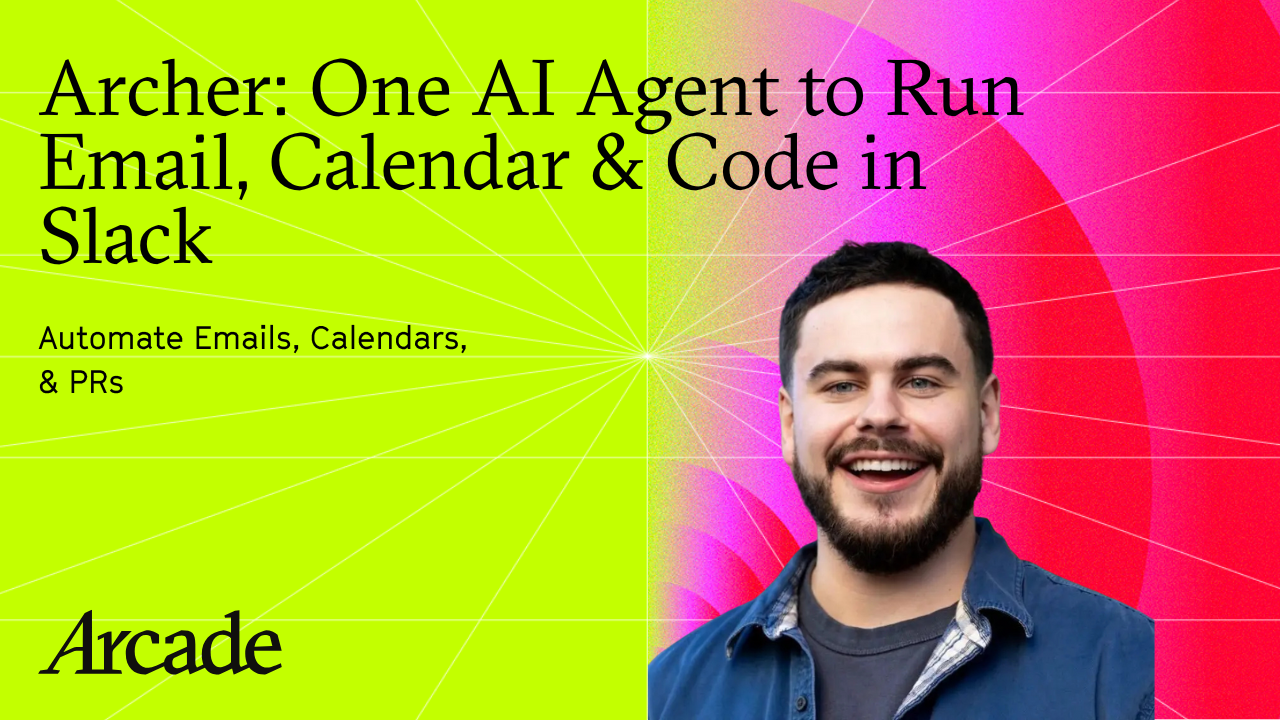 Archer: One AI Agent to Run Email, Calendar & Code in Slack

Automate Emails, Calendars, & PRs

Arcade